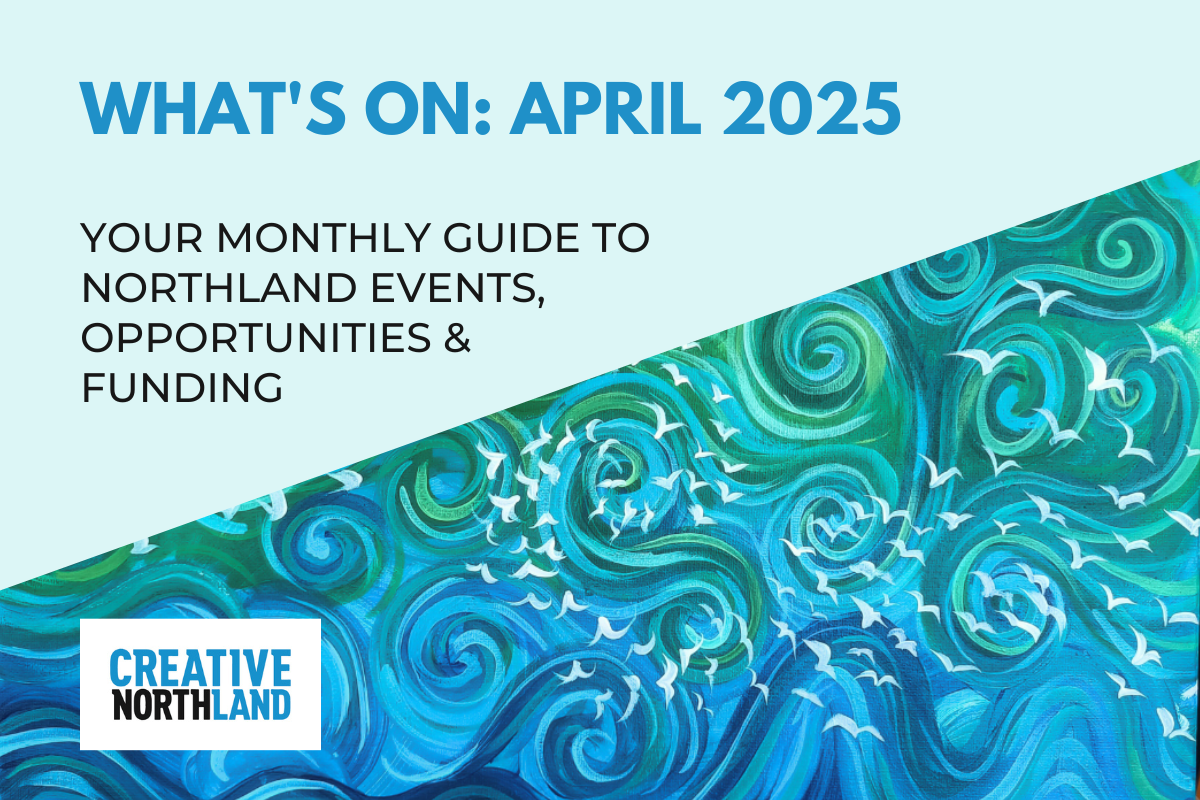 WHAT'S ON: APRIL 2025

YOUR MONTHLY GUIDE TO NORTHLAND EVENTS, OPPORTUNITIES & FUNDING

CREATIVE NORTHLAND